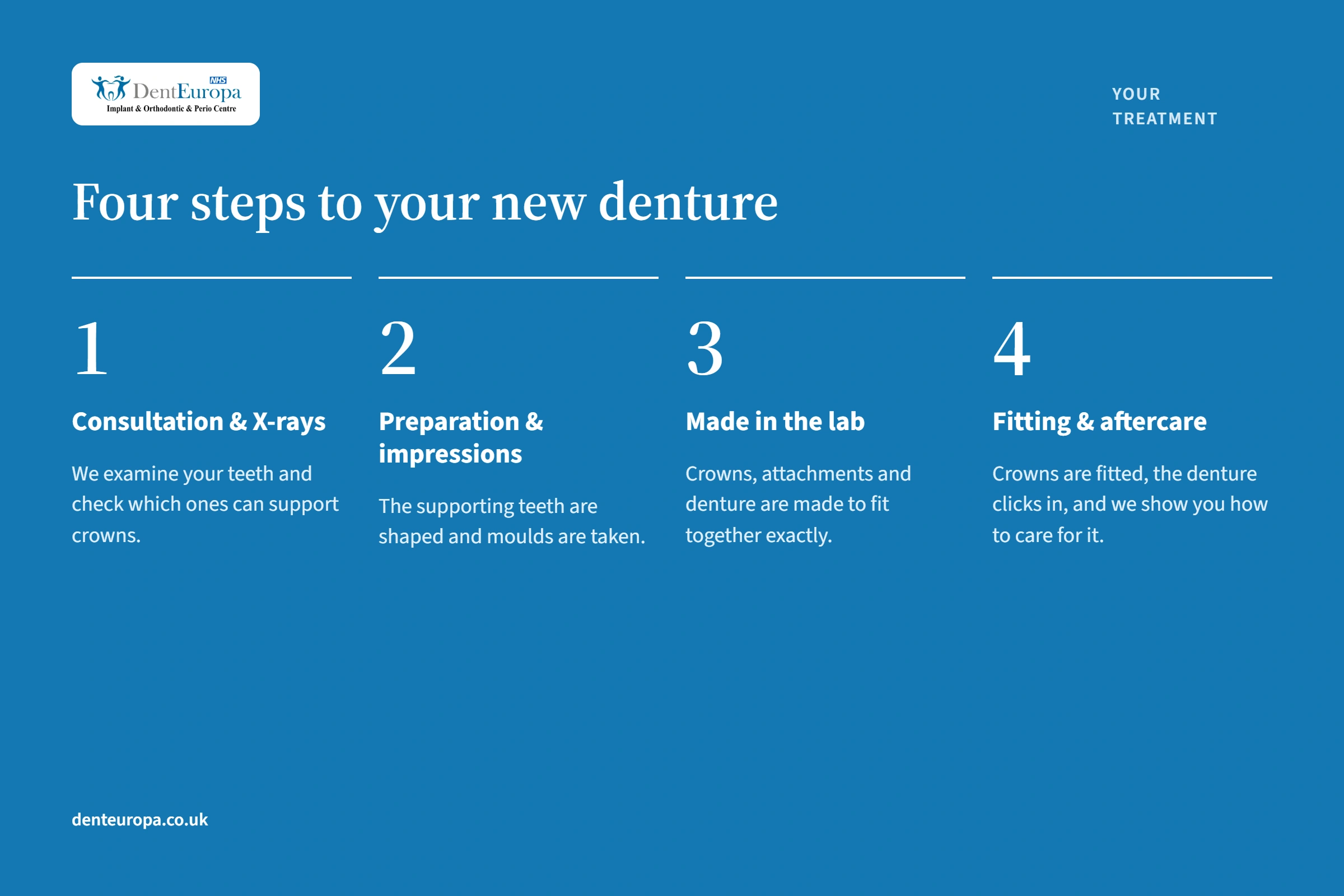 NHS
DentEuropa
Implant & Orthodontic & Perio Centre

YOUR TREATMENT

Four steps to your new denture

1

Consultation & X-rays

We examine your teeth and check which ones can support crowns.

2

Preparation & impressions

The supporting teeth are shaped and moulds are taken.

3

Made in the lab

Crowns, attachments and denture are made to fit together exactly.

4

Fitting & aftercare

Crowns are fitted, the denture clicks in, and we show you how to care for it.

denteuropa.co.uk